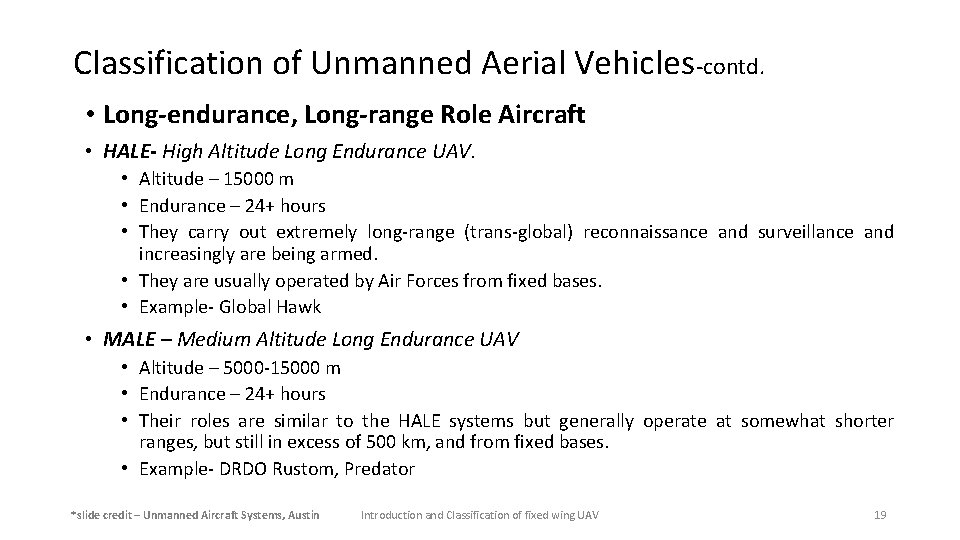 Classification of Unmanned Aerial Vehicles-contd.

• Long-endurance, Long-range Role Aircraft

• HALE- High Altitude Long Endurance UAV.
  • Altitude – 15000 m
  • Endurance – 24+ hours
  • They carry out extremely long-range (trans-global) reconnaissance and surveillance and increasingly are being armed.
  • They are usually operated by Air Forces from fixed bases.
  • Example- Global Hawk

• MALE – Medium Altitude Long Endurance UAV
  • Altitude – 5000-15000 m
  • Endurance – 24+ hours
  • Their roles are similar to the HALE systems but generally operate at somewhat shorter ranges, but still in excess of 500 km, and from fixed bases.
  • Example- DRDO Rustom, Predator

*slide credit – Unmanned Aircraft Systems, Austin    Introduction and Classification of fixed wing UAV    19